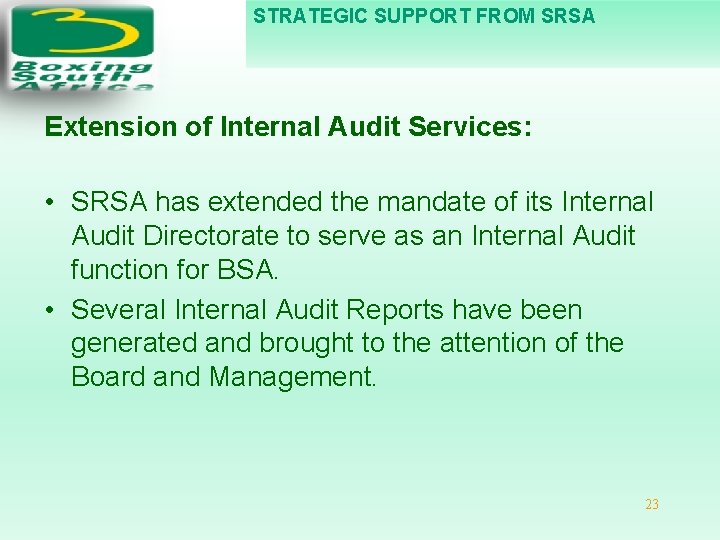 Boxing South Africa

STRATEGIC SUPPORT FROM SRSA

Extension of Internal Audit Services:

• SRSA has extended the mandate of its Internal Audit Directorate to serve as an Internal Audit function for BSA.
• Several Internal Audit Reports have been generated and brought to the attention of the Board and Management.

23